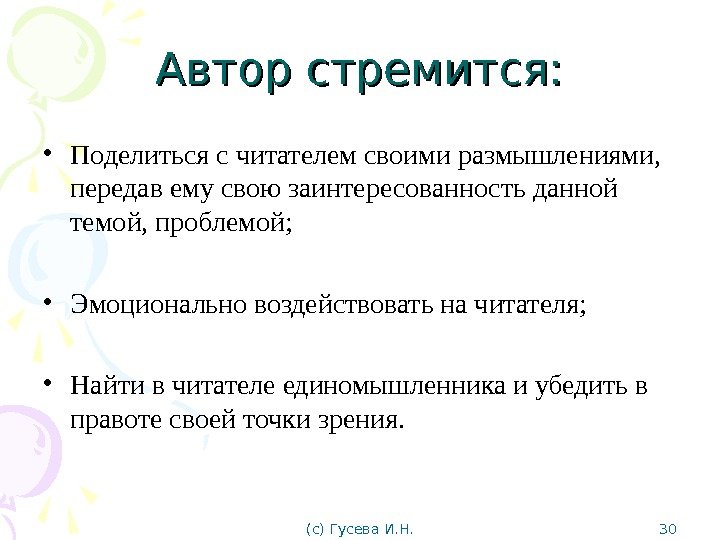 Автор стремится:

• Поделиться с читателем своими размышлениями, передав ему свою заинтересованность данной темой, проблемой;

• Эмоционально воздействовать на читателя;

• Найти в читателе единомышленника и убедить в правоте своей точки зрения.

(с) Гусева И.Н.

30